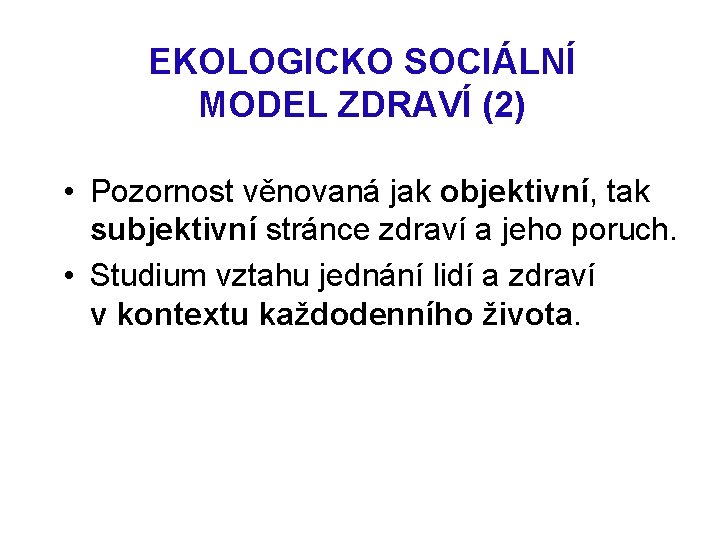 EKOLOGICKO SOCIÁLNÍ
MODEL ZDRAVÍ (2)

• Pozornost věnovaná jak objektivní, tak subjektivní stránce zdraví a jeho poruch.
• Studium vztahu jednání lidí a zdraví v kontextu každodenního života.